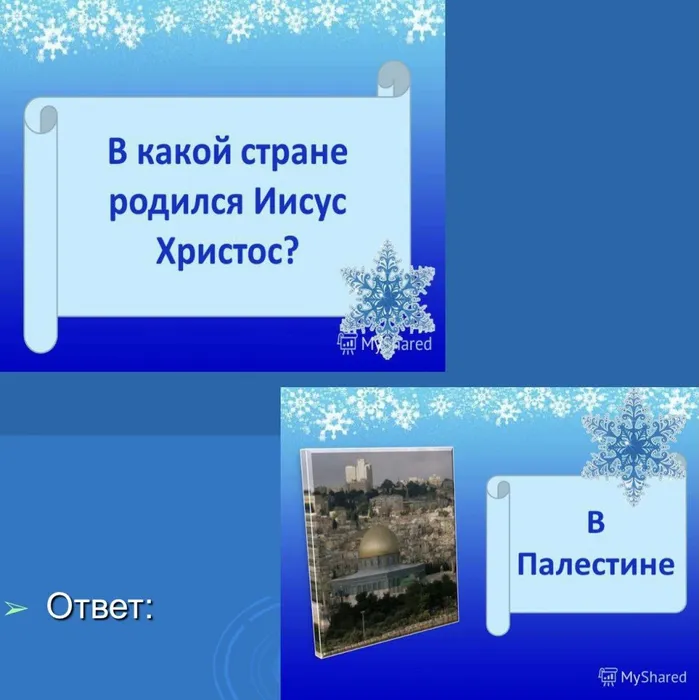 В какой стране родился Иисус Христос?

MyShared

Ответ:

В Палестине

MyShared